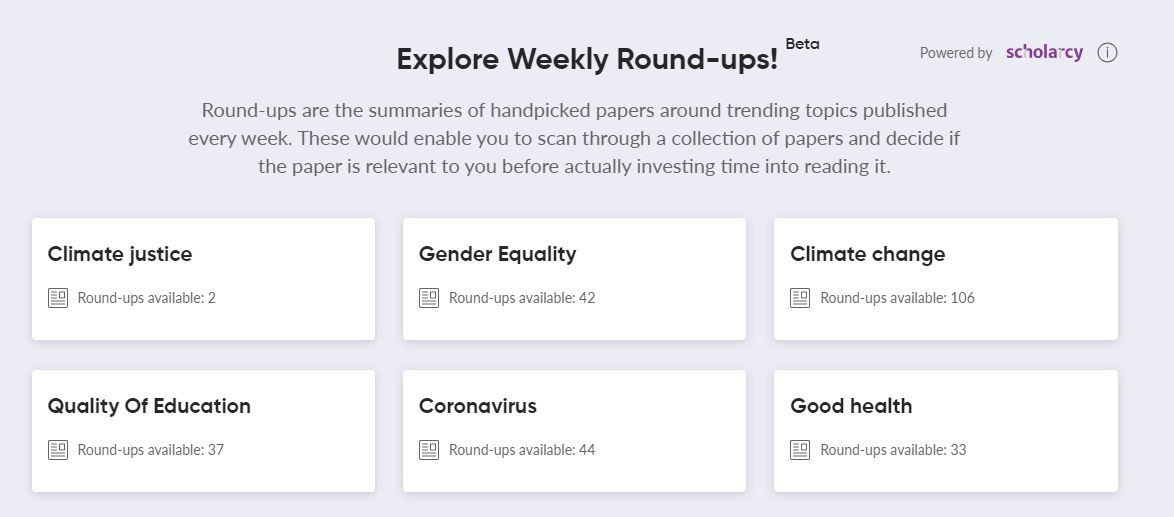 Explore Weekly Round-ups! Beta

Powered by scholarcy

Round-ups are the summaries of handpicked papers around trending topics published every week. These would enable you to scan through a collection of papers and decide if the paper is relevant to you before actually investing time into reading it.

Climate justice
Round-ups available: 2

Gender Equality
Round-ups available: 42

Climate change
Round-ups available: 106

Quality Of Education
Round-ups available: 37

Coronavirus
Round-ups available: 44

Good health
Round-ups available: 33